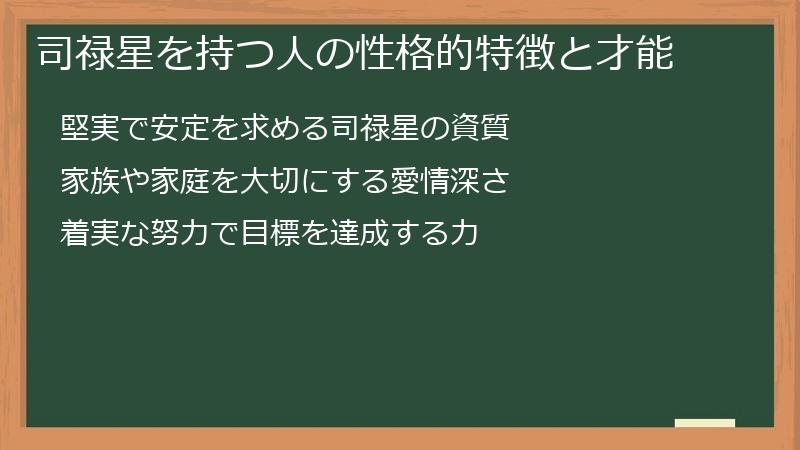 司禄星を持つ人の性格的特徴と才能

堅実で安定を求める司禄星の資質

家族や家庭を大切にする愛情深さ

着実な努力で目標を達成する力